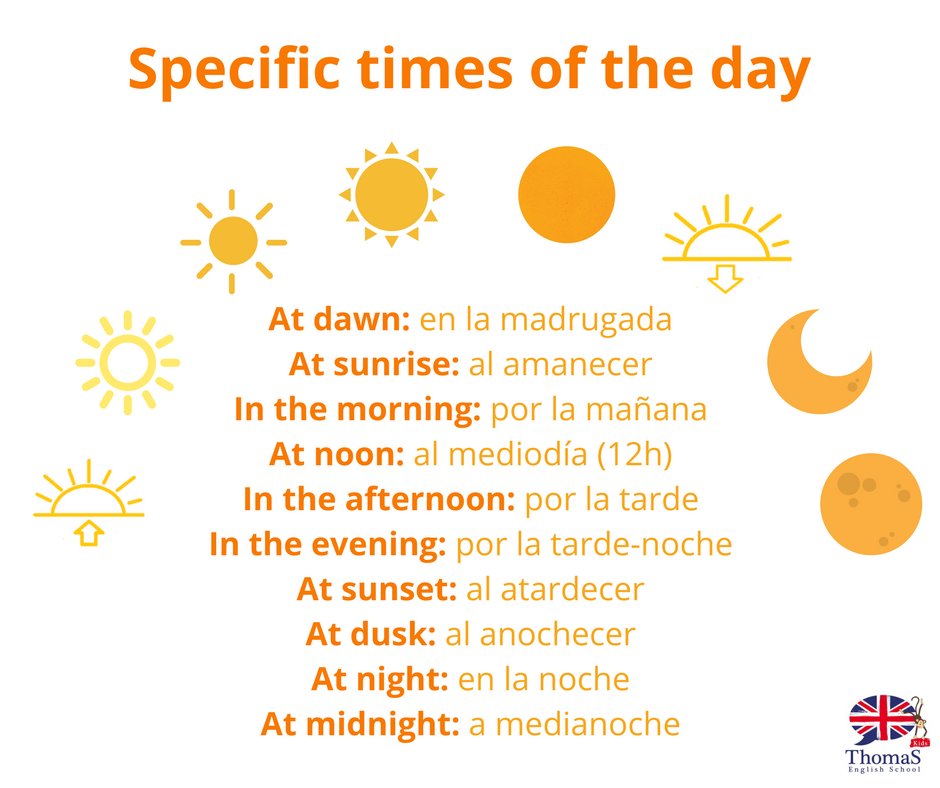 Specific times of the day

At dawn: en la madrugada
At sunrise: al amanecer
In the morning: por la mañana
At noon: al mediodía (12h)
In the afternoon: por la tarde
In the evening: por la tarde-noche
At sunset: al atardecer
At dusk: al anochecer
At night: en la noche
At midnight: a medianoche

Kids
ThomaS
English School